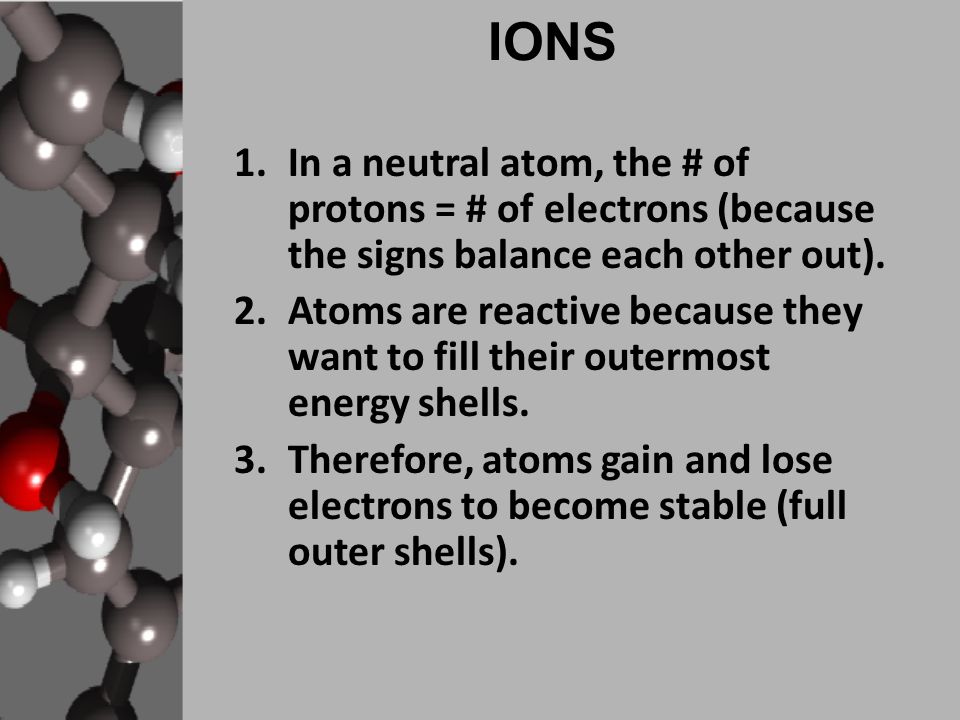 IONS

1. In a neutral atom, the # of protons = # of electrons (because the signs balance each other out).
2. Atoms are reactive because they want to fill their outermost energy shells.
3. Therefore, atoms gain and lose electrons to become stable (full outer shells).